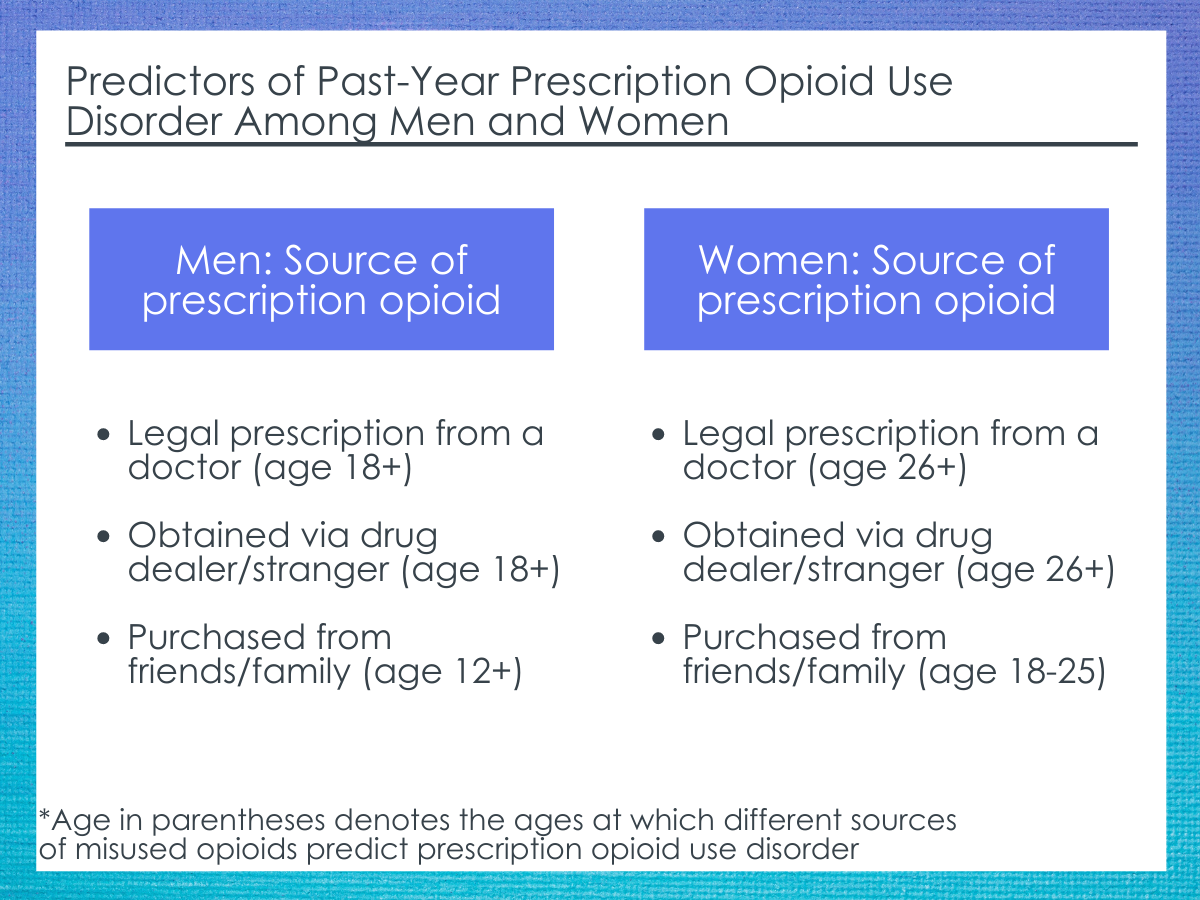 Predictors of Past-Year Prescription Opioid Use Disorder Among Men and Women

Men: Source of prescription opioid

- Legal prescription from a doctor (age 18+)
- Obtained via drug dealer/stranger (age 18+)
- Purchased from friends/family (age 12+)

Women: Source of prescription opioid

- Legal prescription from a doctor (age 26+)
- Obtained via drug dealer/stranger (age 26+)
- Purchased from friends/family (age 18-25)

*Age in parentheses denotes the ages at which different sources of misused opioids predict prescription opioid use disorder